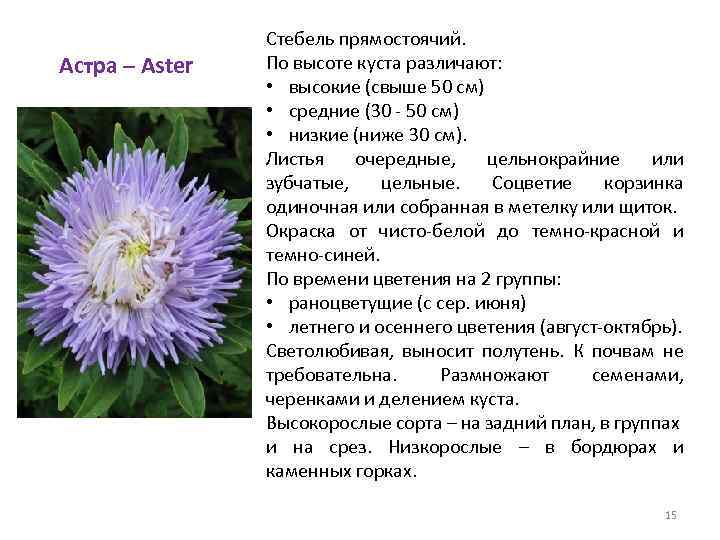 Астра – Aster

Стебель прямостоячий.
По высоте куста различают:
• высокие (свыше 50 см)
• средние (30 - 50 см)
• низкие (ниже 30 см).
Листья очередные, цельнокрайние или зубчатые, цельные. Соцветие корзинка одиночная или собранная в метелку или щиток.
Окраска от чисто-белой до темно-красной и темно-синей.
По времени цветения на 2 группы:
• раноцветущие (с сер. июня)
• летнего и осеннего цветения (август-октябрь).
Светолюбивая, выносит полутень. К почвам не требовательна. Размножают семенами, черенками и делением куста.
Высокорослые сорта – на задний план, в группах и на срез. Низкорослые – в бордюрах и каменных горках.

15